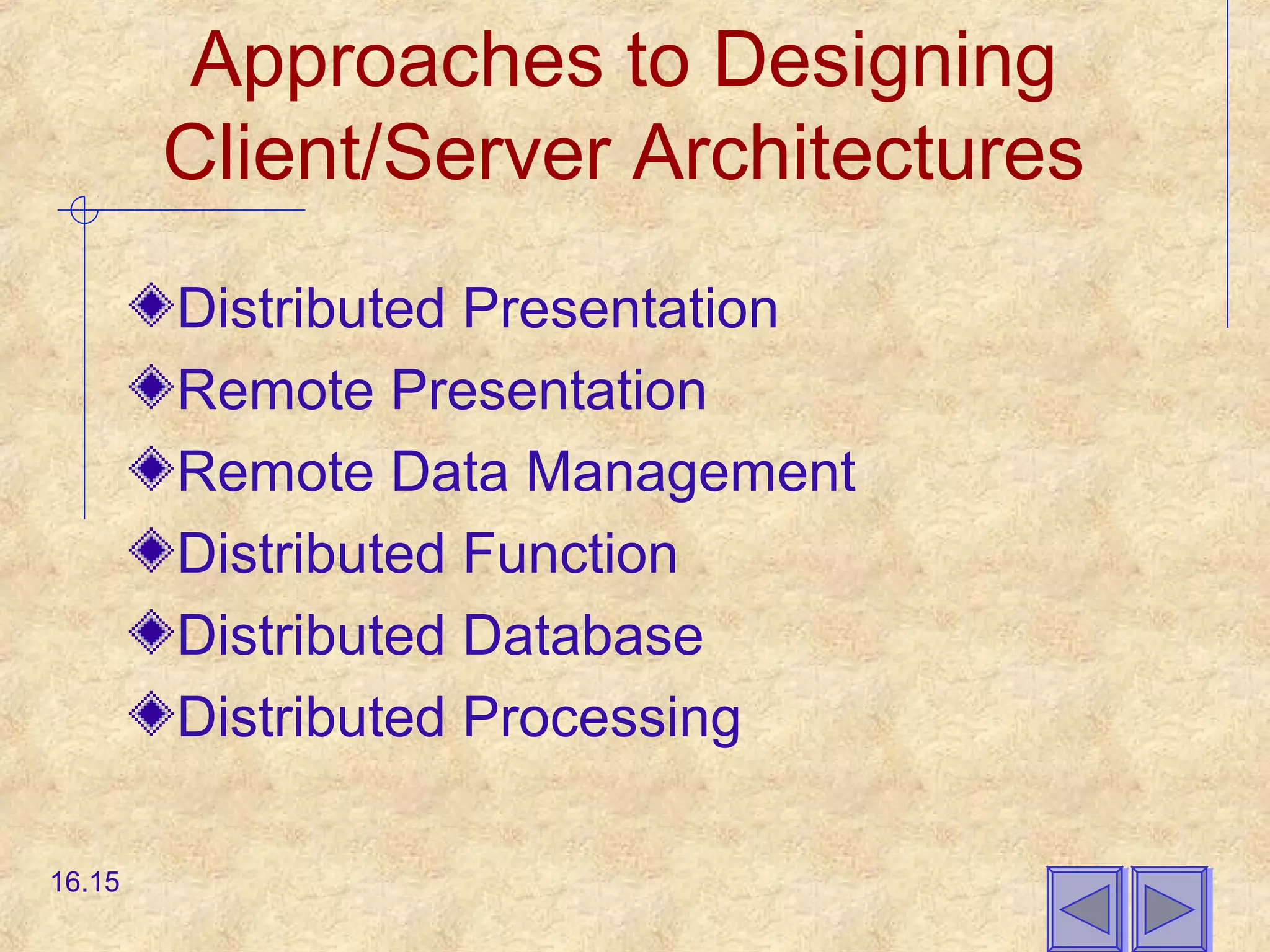 Approaches to Designing Client/Server Architectures

Distributed Presentation
Remote Presentation
Remote Data Management
Distributed Function
Distributed Database
Distributed Processing

16.15